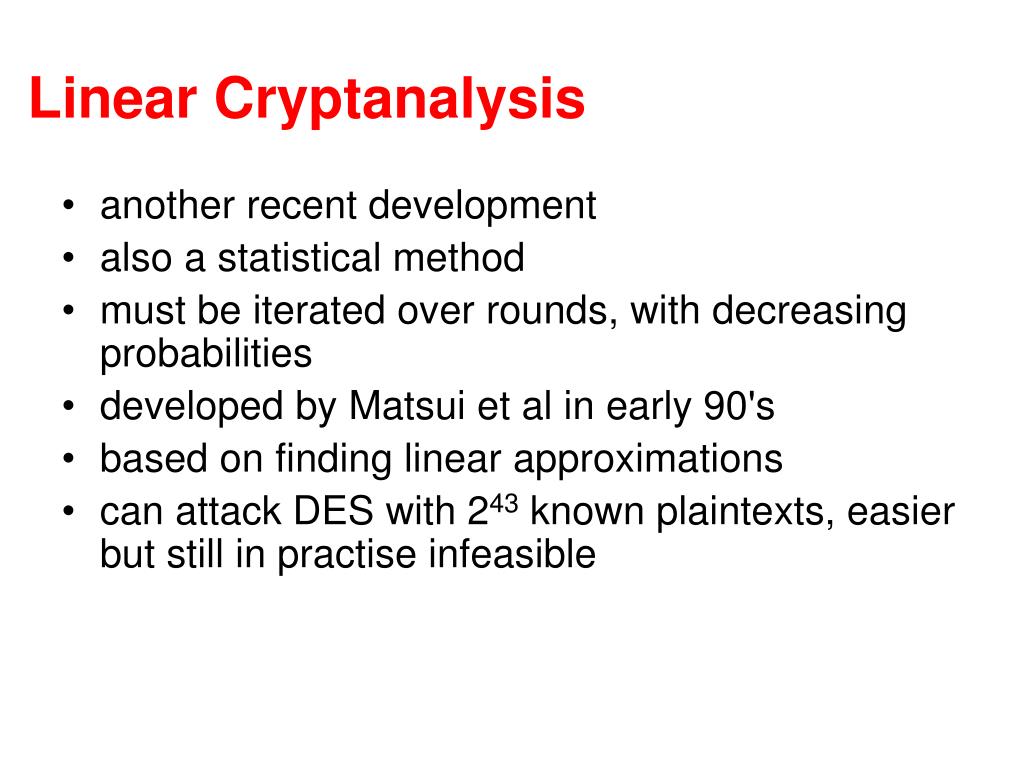 Linear Cryptanalysis

• another recent development
• also a statistical method
• must be iterated over rounds, with decreasing probabilities
• developed by Matsui et al in early 90's
• based on finding linear approximations
• can attack DES with $2^{43}$ known plaintexts, easier but still in practise infeasible